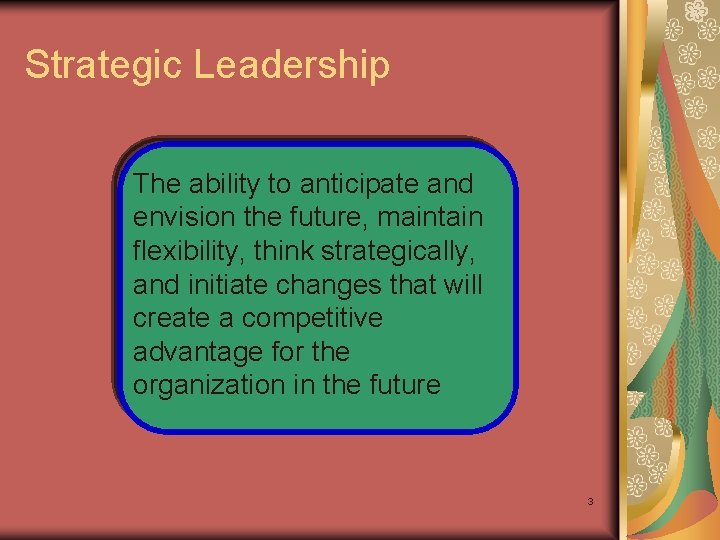 Strategic Leadership

The ability to anticipate and envision the future, maintain flexibility, think strategically, and initiate changes that will create a competitive advantage for the organization in the future

3